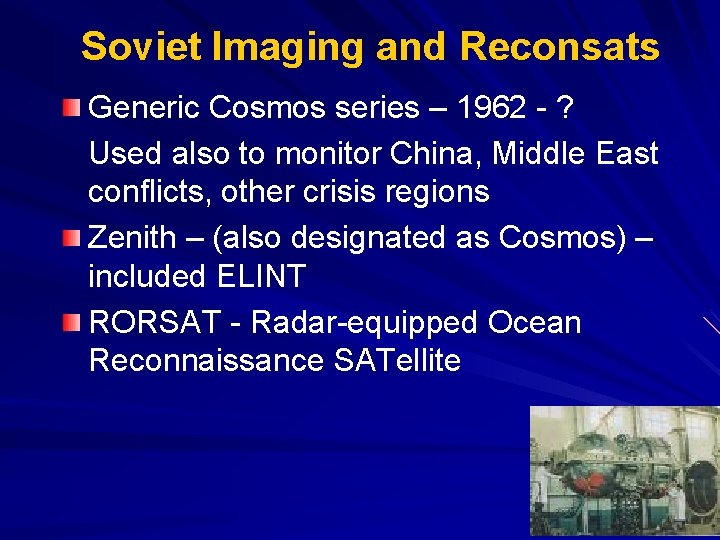 Soviet Imaging and Reconsats

Generic Cosmos series – 1962 - ?

Used also to monitor China, Middle East conflicts, other crisis regions

Zenith – (also designated as Cosmos) – included ELINT

RORSAT - Radar-equipped Ocean Reconnaissance SATellite